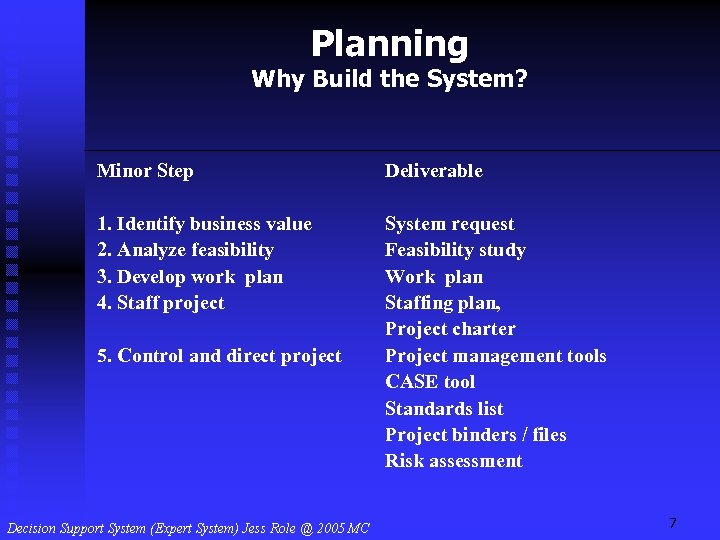 Planning
Why Build the System?

| Minor Step | Deliverable |
|---|---|
| 1. Identify business value | System request |
| 2. Analyze feasibility | Feasibility study |
| 3. Develop work plan | Work plan |
| 4. Staff project | Staffing plan, Project charter |
| 5. Control and direct project | Project management tools CASE tool Standards list Project binders / files Risk assessment |

Decision Support System (Expert System) Jess Role @ 2005 MC

7